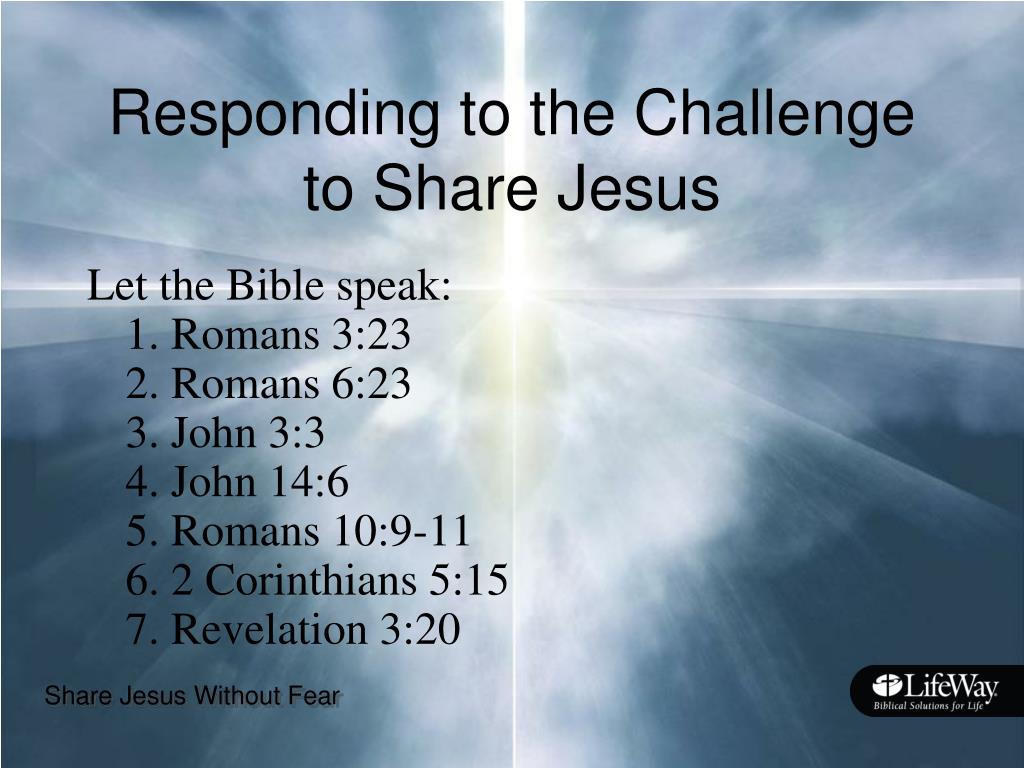 Responding to the Challenge to Share Jesus

Let the Bible speak:
1. Romans 3:23
2. Romans 6:23
3. John 3:3
4. John 14:6
5. Romans 10:9-11
6. 2 Corinthians 5:15
7. Revelation 3:20

Share Jesus Without Fear

LifeWay
Biblical Solutions for Life